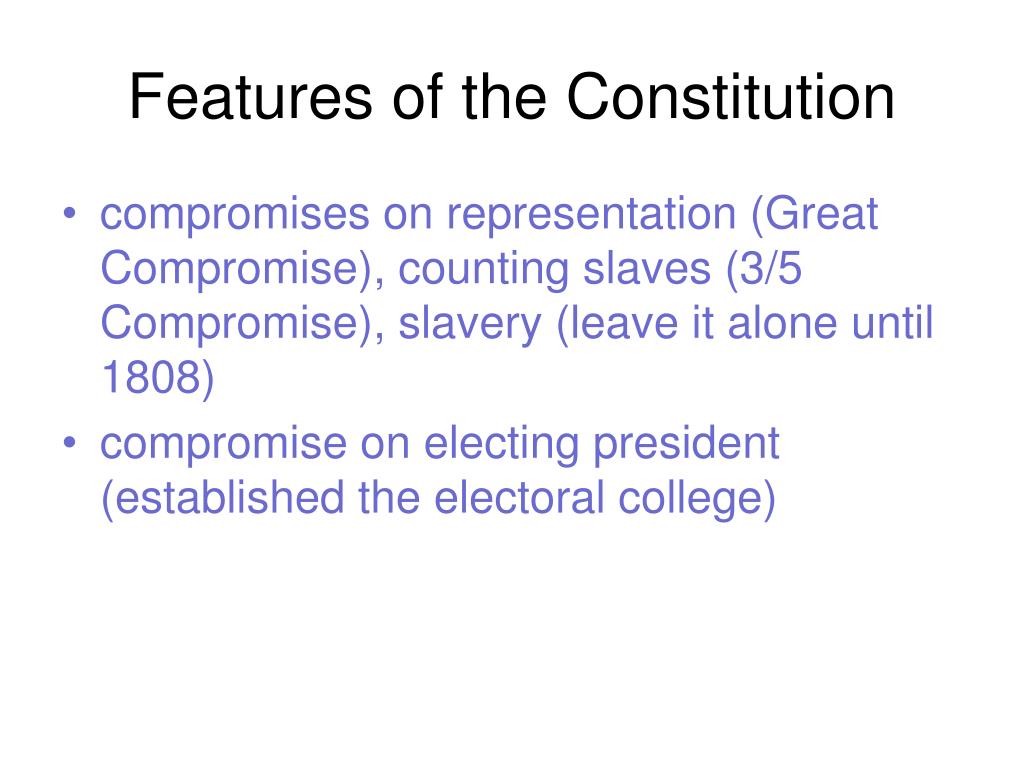 Features of the Constitution

• compromises on representation (Great Compromise), counting slaves (3/5 Compromise), slavery (leave it alone until 1808)
• compromise on electing president (established the electoral college)